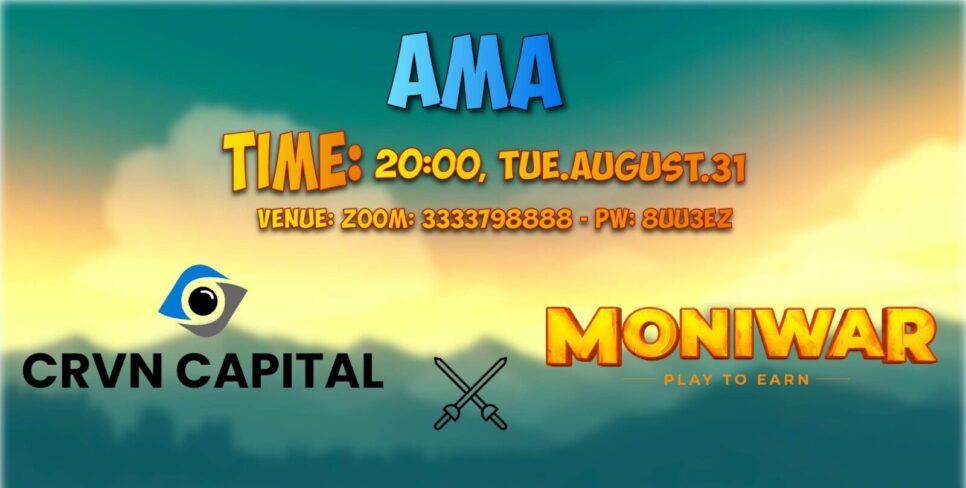 AMA

TIME: 20:00, TUE.AUGUST.31

VENUE: ZOOM: 3333798888 - PW: 8UU3EZ

CRVN CAPITAL

MONIWAR

PLAY TO EARN